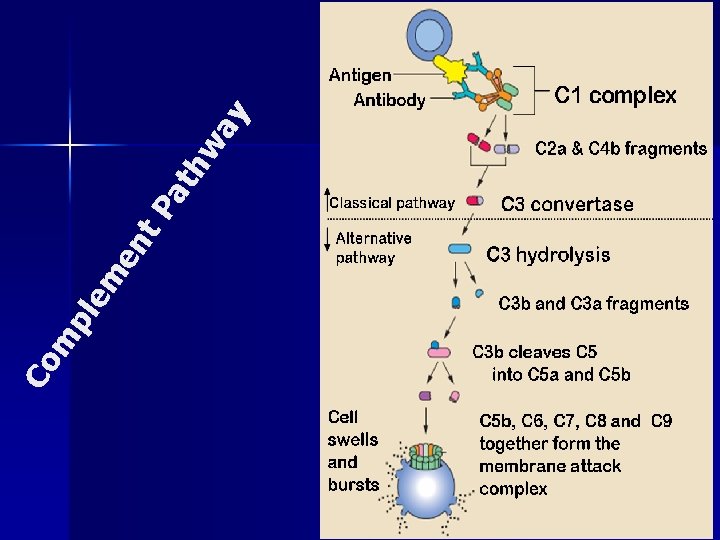 Complement Pathway

Antigen
Antibody
C1 complex
C2a & C4b fragments
Classical pathway
C3 convertase
Alternative pathway
C3 hydrolysis
C3b and C3a fragments
C3b cleaves C5 into C5a and C5b
Cell swells and bursts
C5b, C6, C7, C8 and C9 together form the membrane attack complex